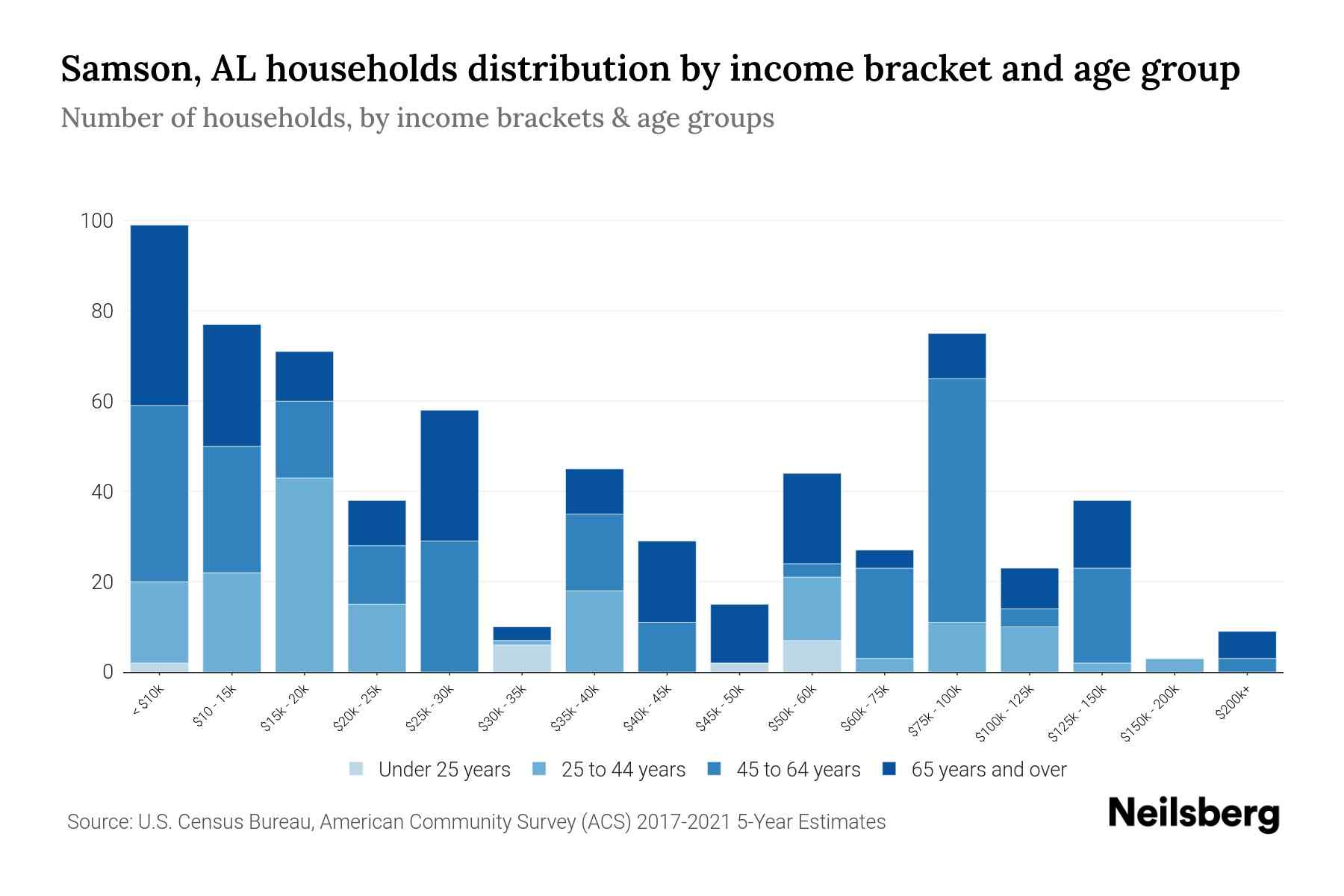 Samson, AL households distribution by income bracket and age group

Number of households, by income brackets & age groups

100
80
60
40
20
0

< $10k
$10 - 15k
$15k - 20k
$20k - 25k
$25k - 30k
$30k - 35k
$35k - 40k
$40k - 45k
$45k - 50k
$50k - 60k
$60k - 75k
$75k - 100k
$100k - 125k
$125k - 150k
$150k - 200k
$200k+

Under 25 years
25 to 44 years
45 to 64 years
65 years and over

Source: U.S. Census Bureau, American Community Survey (ACS) 2017-2021 5-Year Estimates

Neilsberg